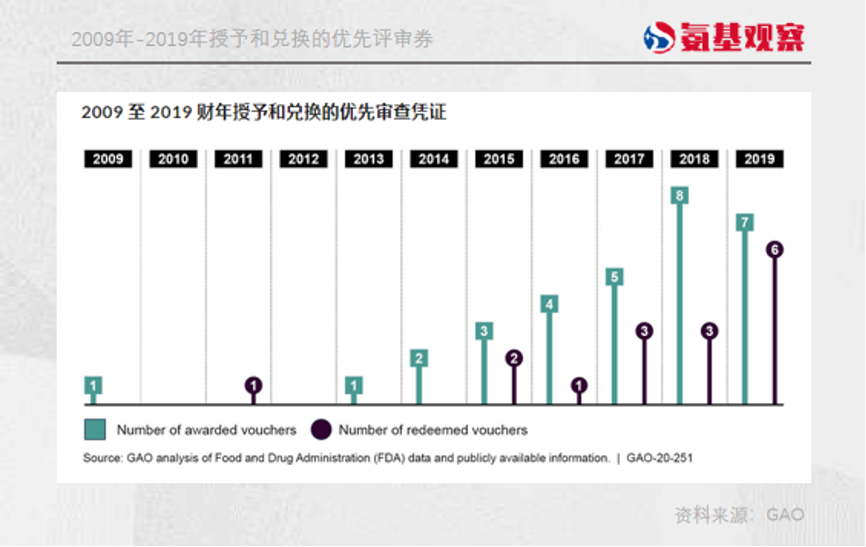 2009年-2019年授予和兑换的优先评审券

氨基观察

2009 至 2019 财年授予和兑换的优先审查凭证

2009 2010 2011 2012 2013 2014 2015 2016 2017 2018 2019

1 1 1 2 3 2 4 1 5 3 8 3 7 6

Number of awarded vouchers Number of redeemed vouchers

Source: GAO analysis of Food and Drug Administration (FDA) data and publicly available information. | GAO-20-251

资料来源：GAO